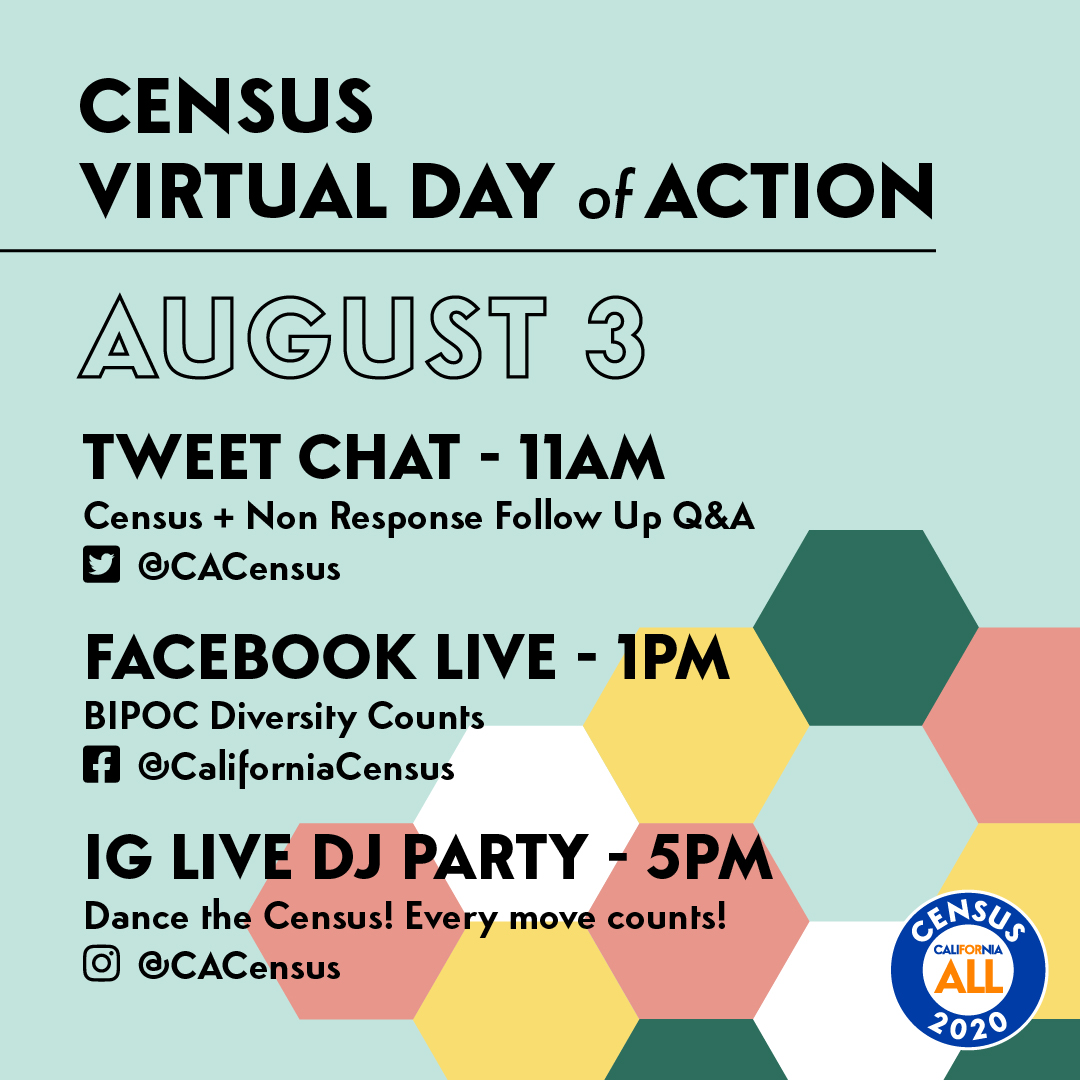 CENSUS
VIRTUAL DAY of ACTION

AUGUST 3

TWEET CHAT - 11AM
Census + Non Response Follow Up Q&A
@CACensus

FACEBOOK LIVE - 1PM
BIPOC Diversity Counts
@CaliforniaCensus

IG LIVE DJ PARTY - 5PM
Dance the Census! Every move counts!
@CACensus

CENSUS
CALIFORNIA
ALL
2020